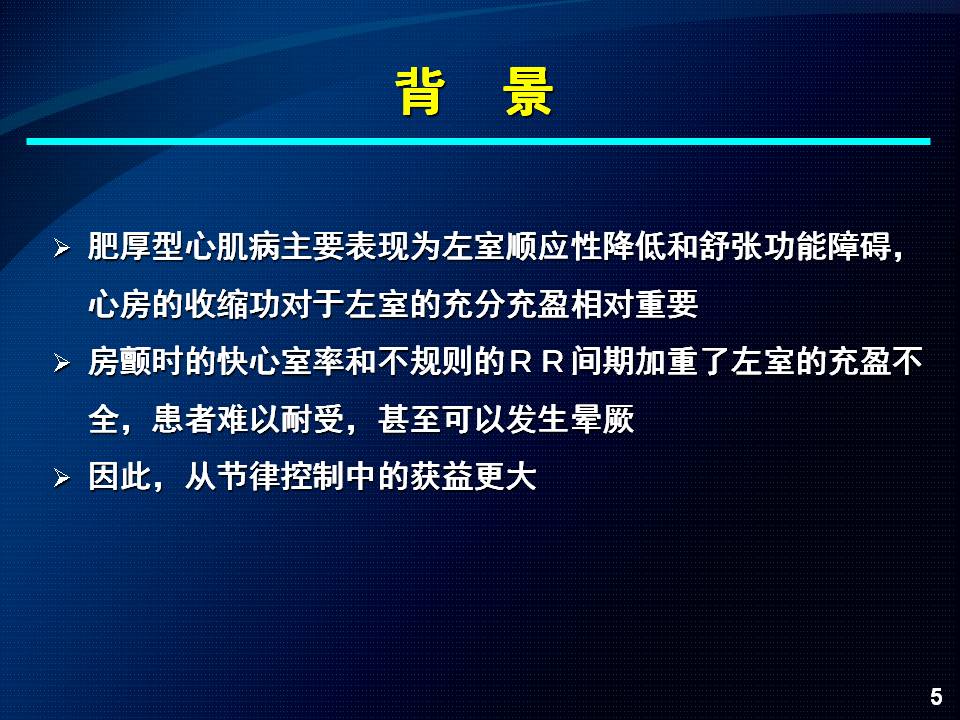 背 景

➢ 肥厚型心肌病主要表现为左室顺应性降低和舒张功能障碍，心房的收缩功对于左室的充分充盈相对重要

➢ 房颤时的快心室率和不规则的ＲＲ间期加重了左室的充盈不全，患者难以耐受，甚至可以发生晕厥

➢ 因此，从节律控制中的获益更大

5